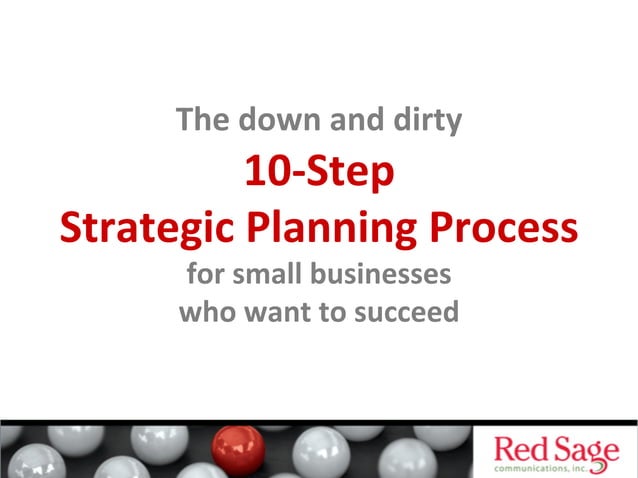 The down and dirty

10-Step
Strategic Planning Process

for small businesses
who want to succeed

Red Sage
communications, inc.